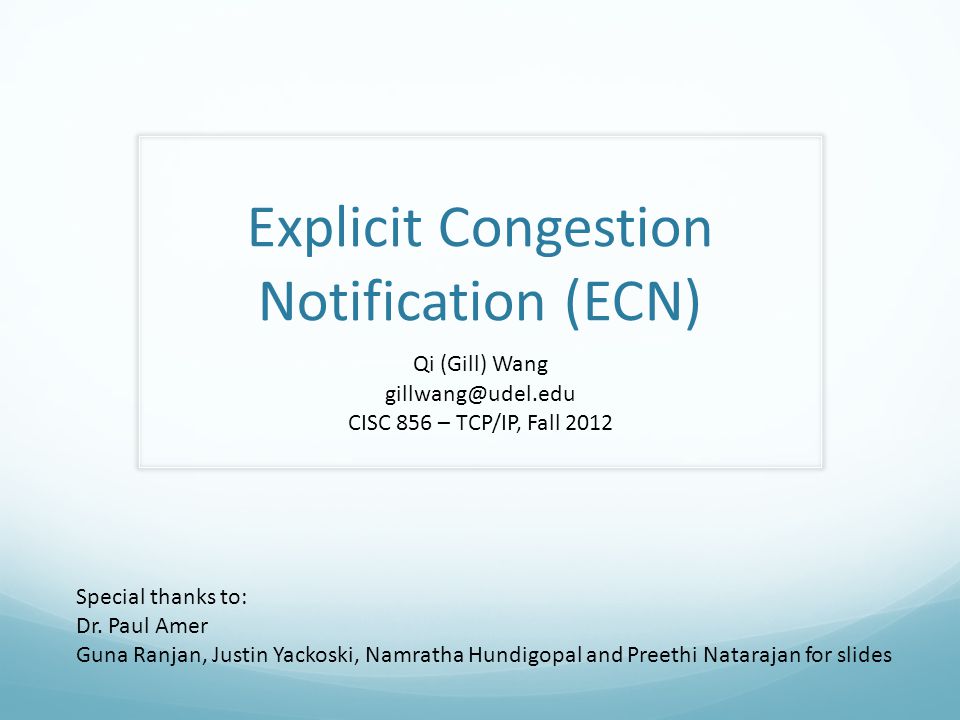 Explicit Congestion Notification (ECN)

Qi (Gill) Wang
gillwang@udel.edu
CISC 856 – TCP/IP, Fall 2012

Special thanks to:
Dr. Paul Amer
Guna Ranjan, Justin Yackoski, Namratha Hundigopal and Preethi Natarajan for slides